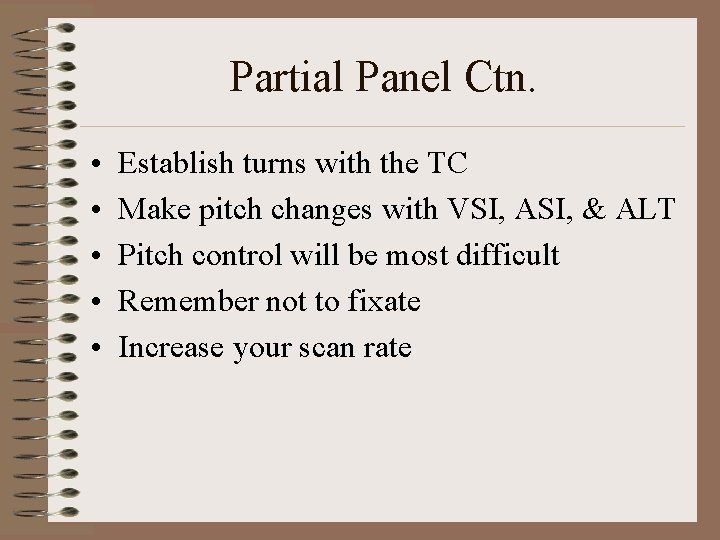 Partial Panel Ctn.

• Establish turns with the TC
• Make pitch changes with VSI, ASI, & ALT
• Pitch control will be most difficult
• Remember not to fixate
• Increase your scan rate